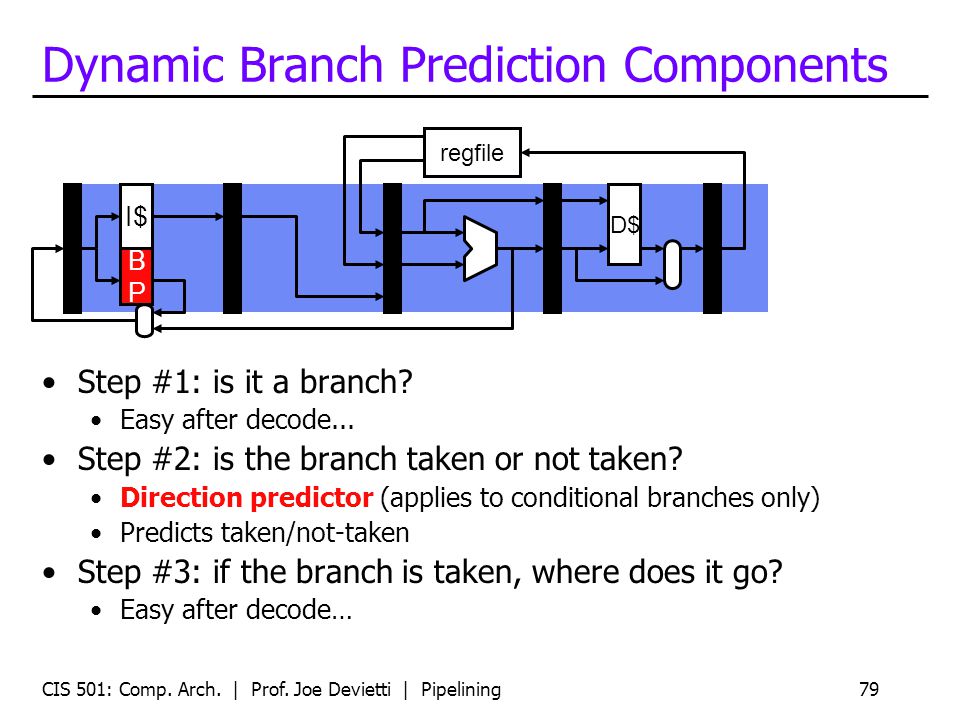 Dynamic Branch Prediction Components

regfile

I$

B
P

D$

• Step #1: is it a branch?
  • Easy after decode...
• Step #2: is the branch taken or not taken?
  • Direction predictor (applies to conditional branches only)
  • Predicts taken/not-taken
• Step #3: if the branch is taken, where does it go?
  • Easy after decode…

CIS 501: Comp. Arch. | Prof. Joe Devietti | Pipelining

79